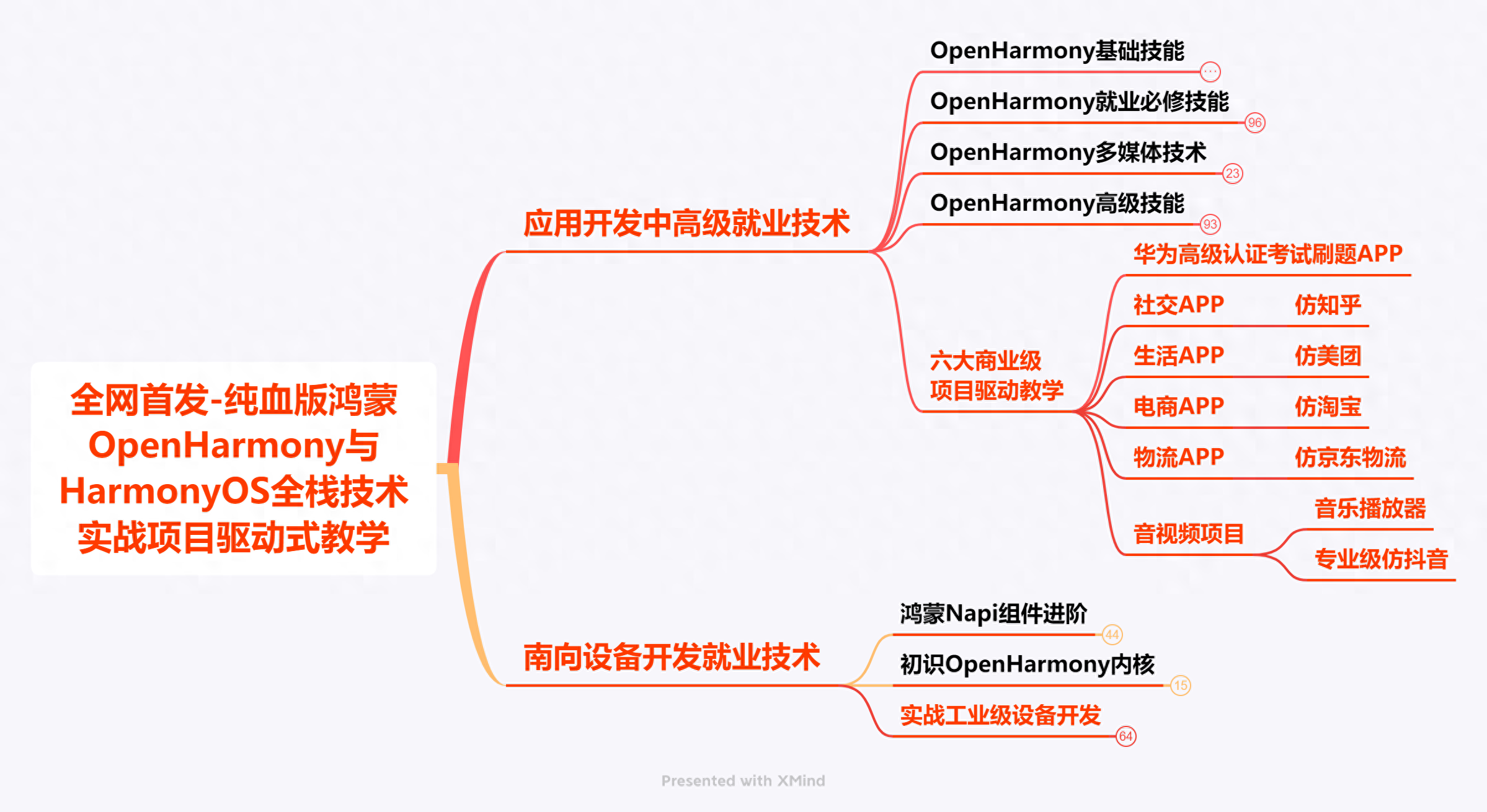 全网首发-纯血版鸿蒙 OpenHarmony与 HarmonyOS全栈技术 实战项目驱动式教学

应用开发中高级就业技术

OpenHarmony基础技能
...

OpenHarmony就业必修技能
96

OpenHarmony多媒体技术
23

OpenHarmony高级技能
93

六大商业级 项目驱动教学

华为高级认证考试刷题APP

社交APP 仿知乎

生活APP 仿美团

电商APP 仿淘宝

物流APP 仿京东物流

音视频项目

音乐播放器

专业级仿抖音

南向设备开发就业技术

鸿蒙Napi组件进阶
44

初识OpenHarmony内核
15

实战工业级设备开发
64

Presented with XMind